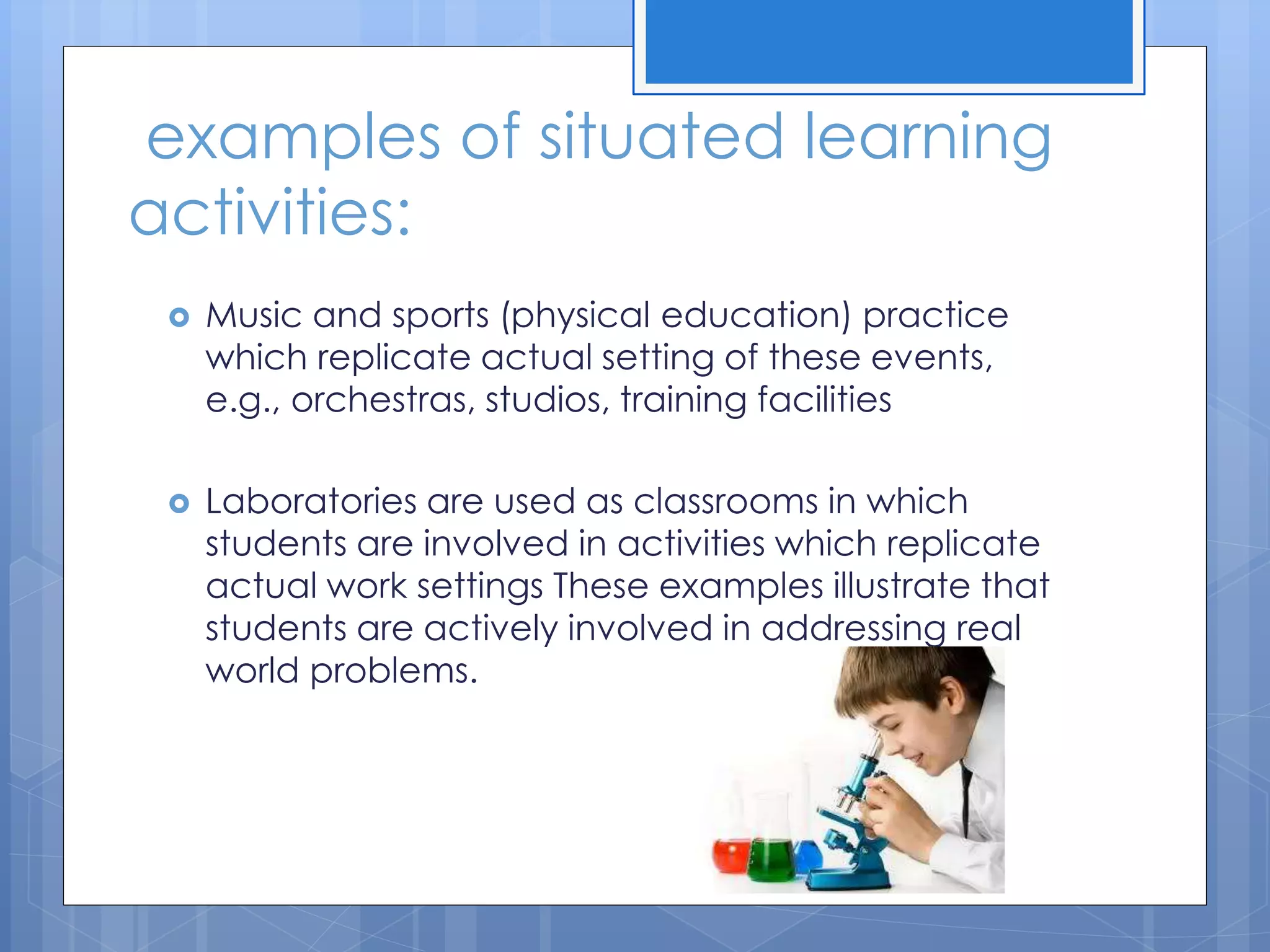 examples of situated learning activities:

Music and sports (physical education) practice which replicate actual setting of these events, e.g., orchestras, studios, training facilities

Laboratories are used as classrooms in which students are involved in activities which replicate actual work settings These examples illustrate that students are actively involved in addressing real world problems.